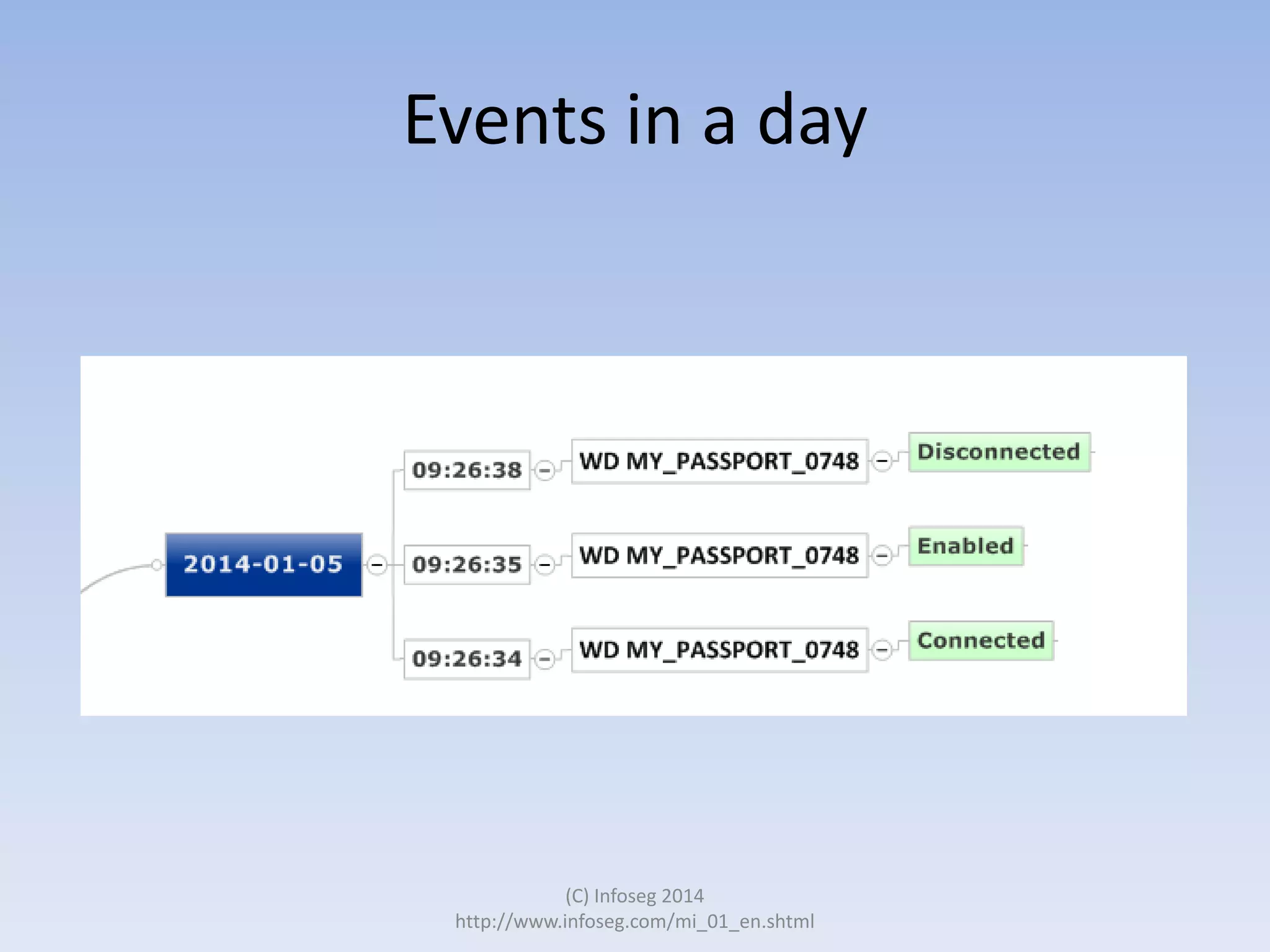 Events in a day

2014-01-05

09:26:38

WD MY_PASSPORT_0748

Disconnected

09:26:35

WD MY_PASSPORT_0748

Enabled

09:26:34

WD MY_PASSPORT_0748

Connected

(C) Infoseg 2014
http://www.infoseg.com/mi_01_en.shtml